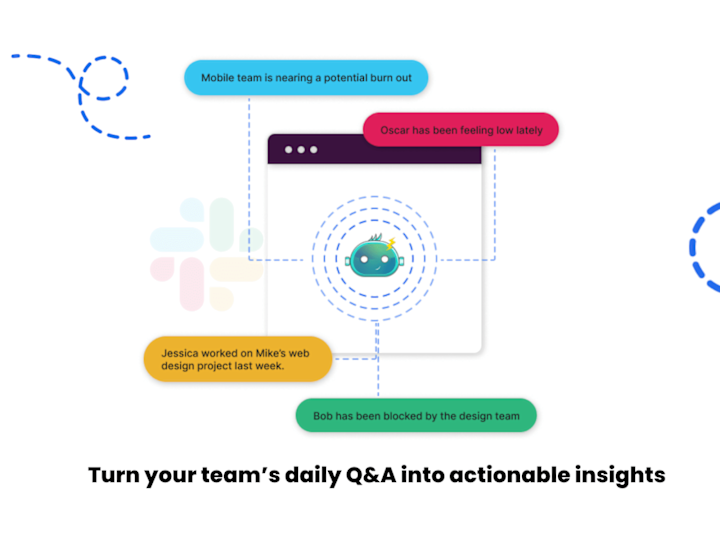 Mobile team is nearing a potential burn out

Oscar has been feeling low lately

Jessica worked on Mike's web design project last week.

Bob has been blocked by the design team

Turn your team's daily Q&A into actionable insights